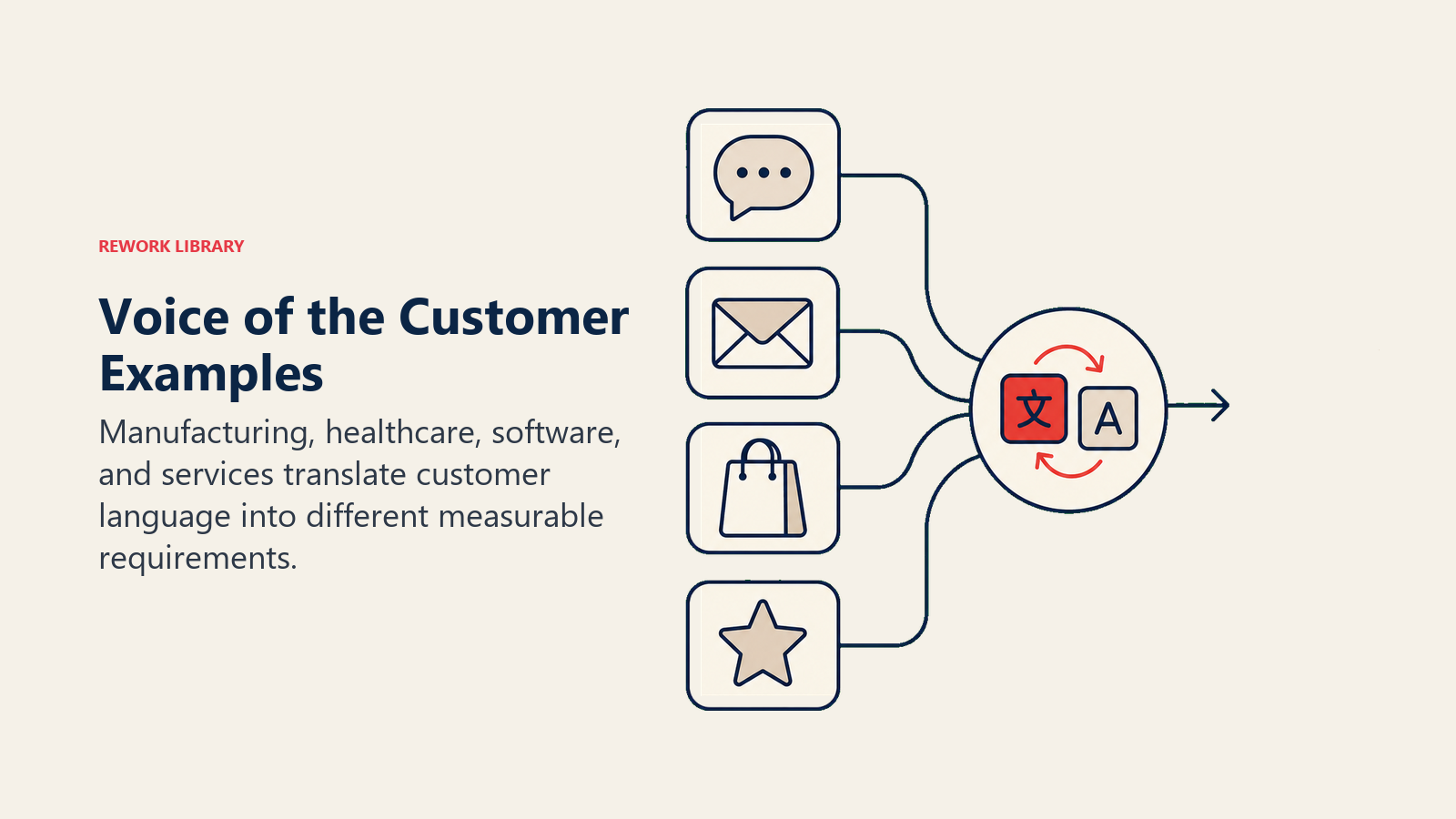 REWORK LIBRARY

Voice of the Customer Examples

Manufacturing, healthcare, software, and services translate customer language into different measurable requirements.

文

A